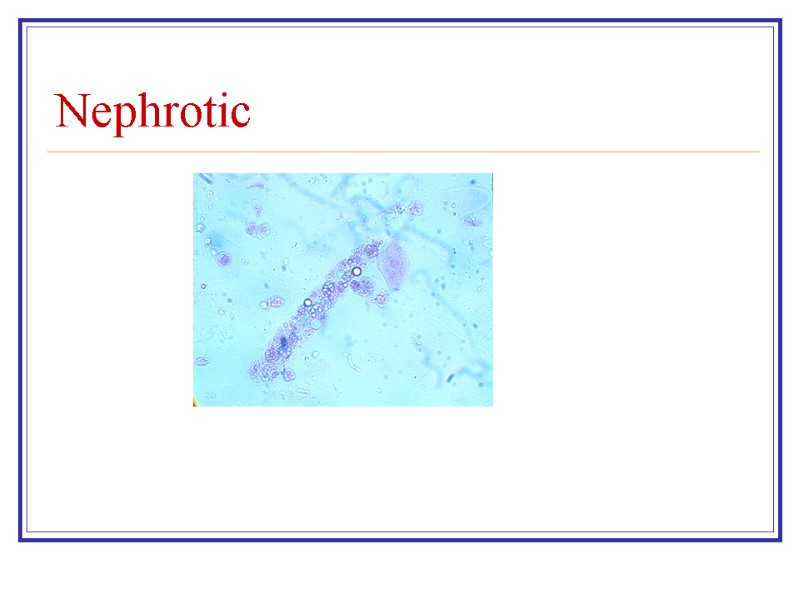 Nephrotic